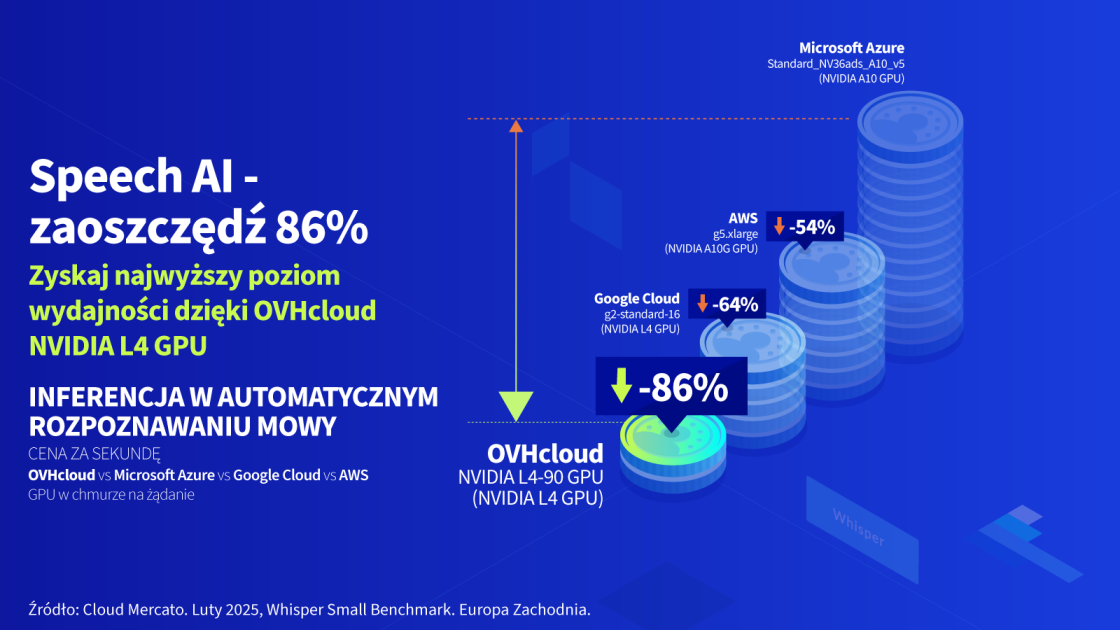 Speech AI - zaoszczędź 86%

Zyskaj najwyższy poziom wydajności dzięki OVHcloud NVIDIA L4 GPU

INFERENCJA W AUTOMATYCZNYM ROZPOZNAWANIU MOWY

CENA ZA SEKUNDĘ

OVHcloud vs Microsoft Azure vs Google Cloud vs AWS

GPU w chmurze na żądanie

Microsoft Azure
Standard_NV36ads_A10_v5
(NVIDIA A10 GPU)

AWS
g5.xlarge
(NVIDIA A10G GPU)
-54%

Google Cloud
g2-standard-16
(NVIDIA L4 GPU)
-64%

-86%

OVHcloud
NVIDIA L4-90 GPU
(NVIDIA L4 GPU)

Whisper

Źródło: Cloud Mercato. Luty 2025, Whisper Small Benchmark. Europa Zachodnia.